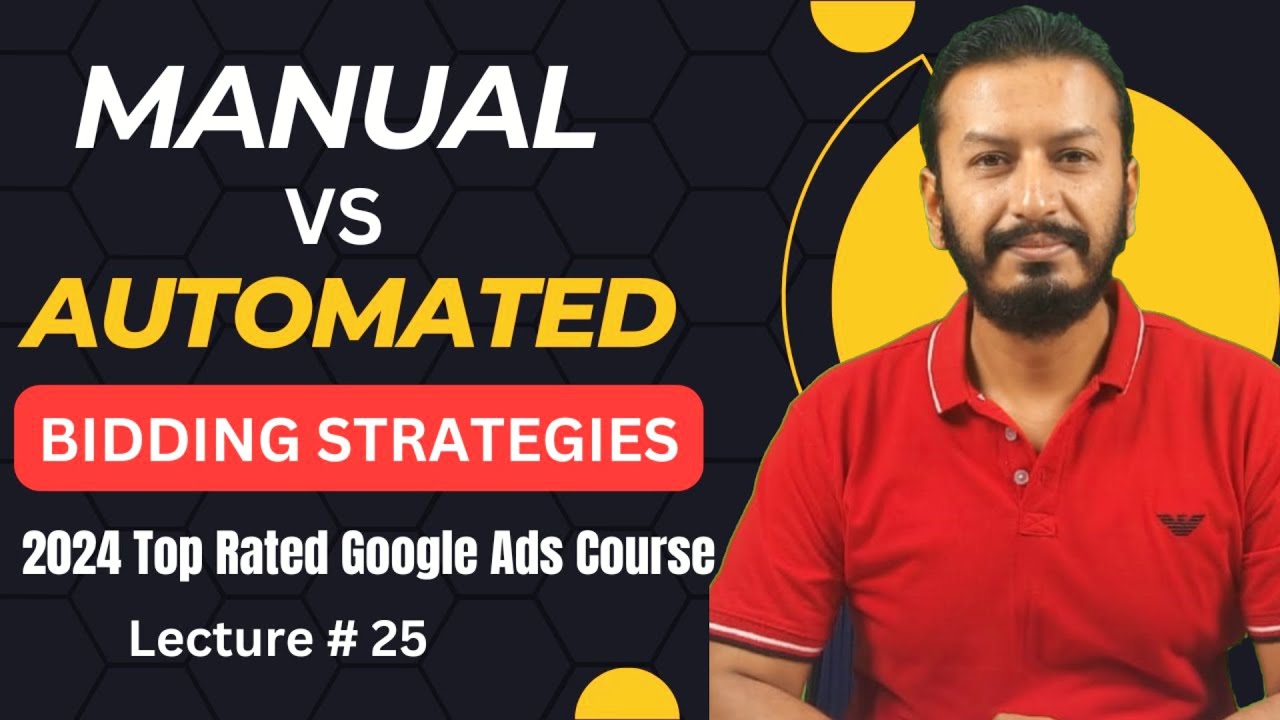 MANUAL
VS
AUTOMATED
BIDDING STRATEGIES
2024 Top Rated Google Ads Course
Lecture # 25